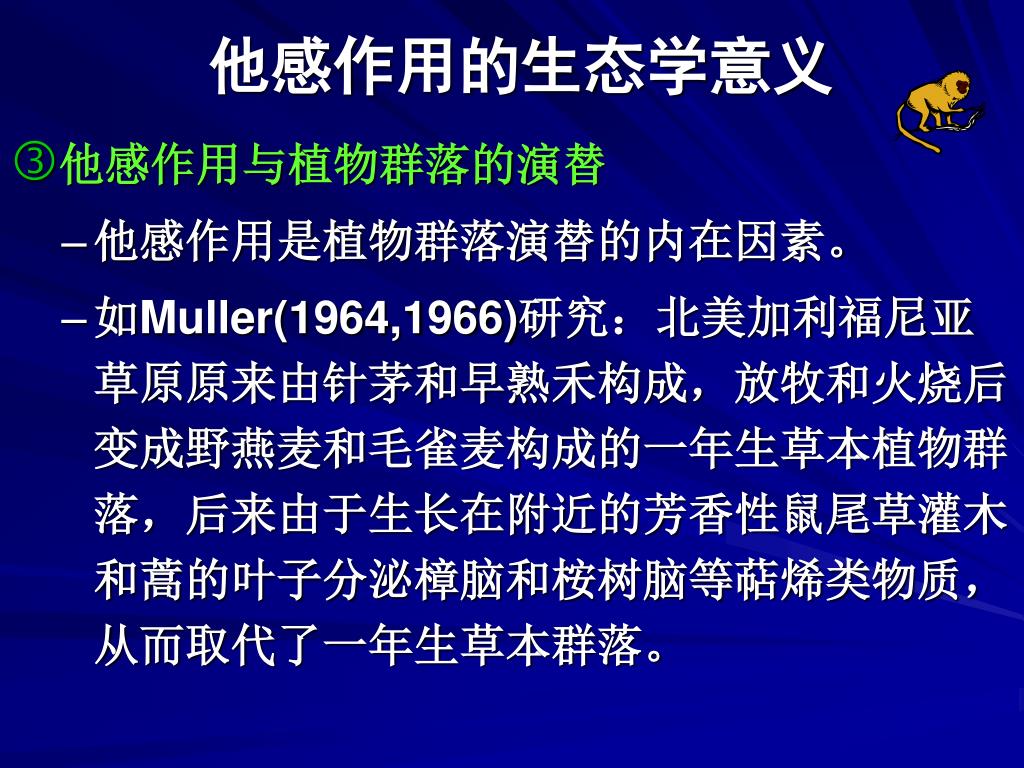 他感作用的生态学意义

③他感作用与植物群落的演替

– 他感作用是植物群落演替的内在因素。

– 如Muller(1964,1966)研究：北美加利福尼亚草原原来由针茅和早熟禾构成，放牧和火烧后变成野燕麦和毛雀麦构成的一年生草本植物群落，后来由于生长在附近的芳香性鼠尾草灌木和蒿的叶子分泌樟脑和桉树脑等萜烯类物质，从而取代了一年生草本群落。